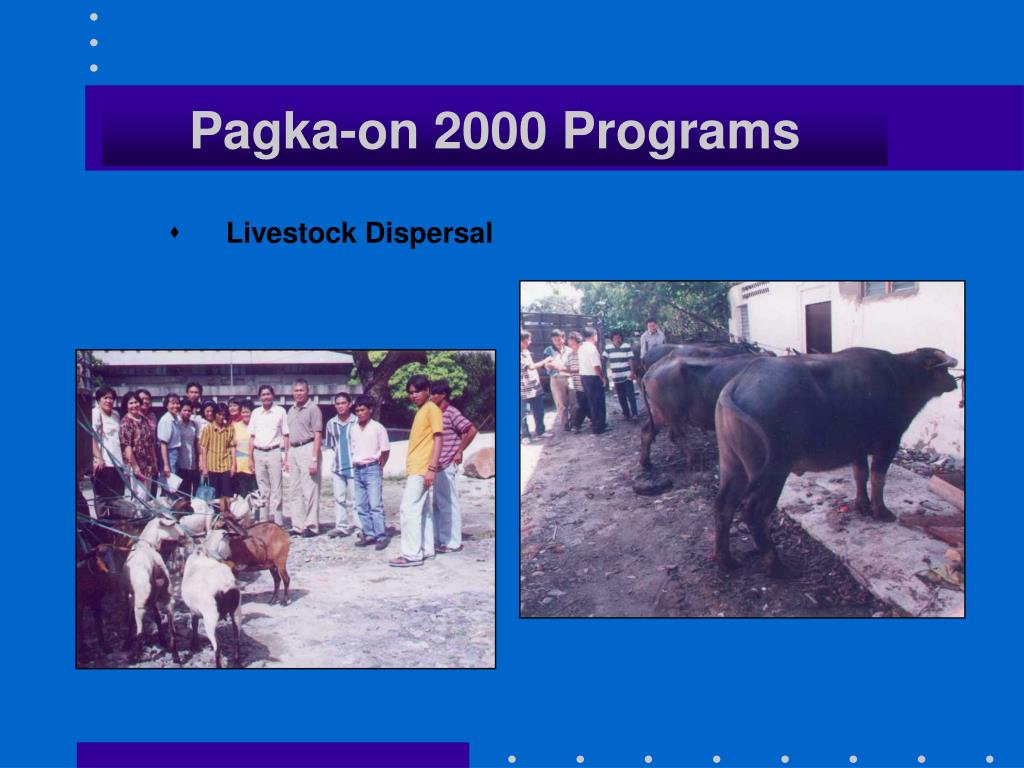 Pagka-on 2000 Programs

Livestock Dispersal